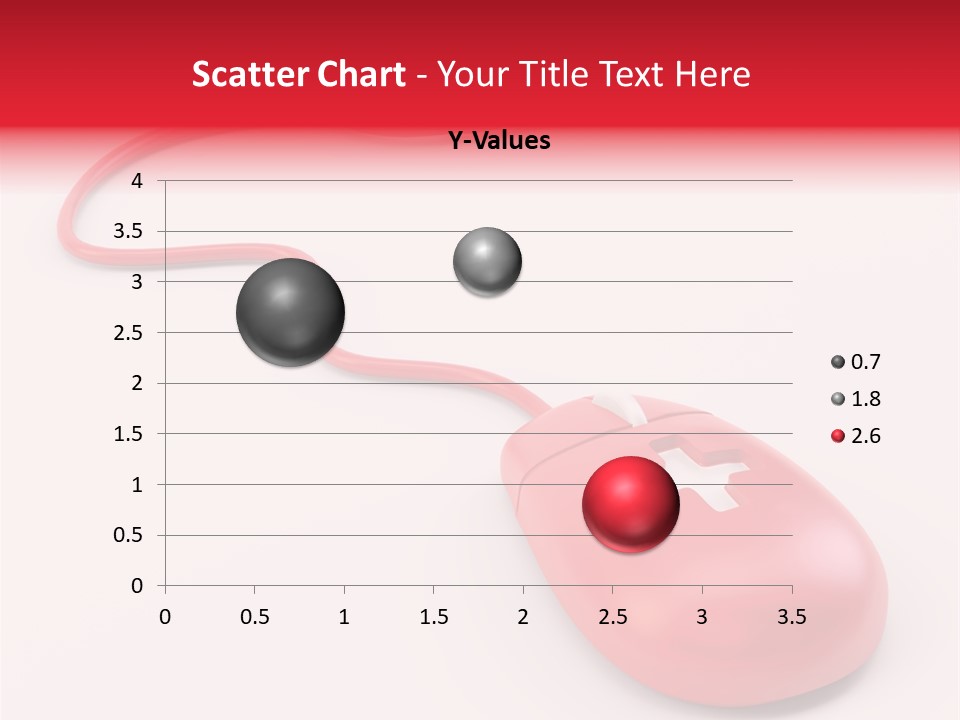 Scatter Chart - Your Title Text Here

Y-Values

4
3.5
3
2.5
2
1.5
1
0.5
0

0 0.5 1 1.5 2 2.5 3 3.5

0.7
1.8
2.6